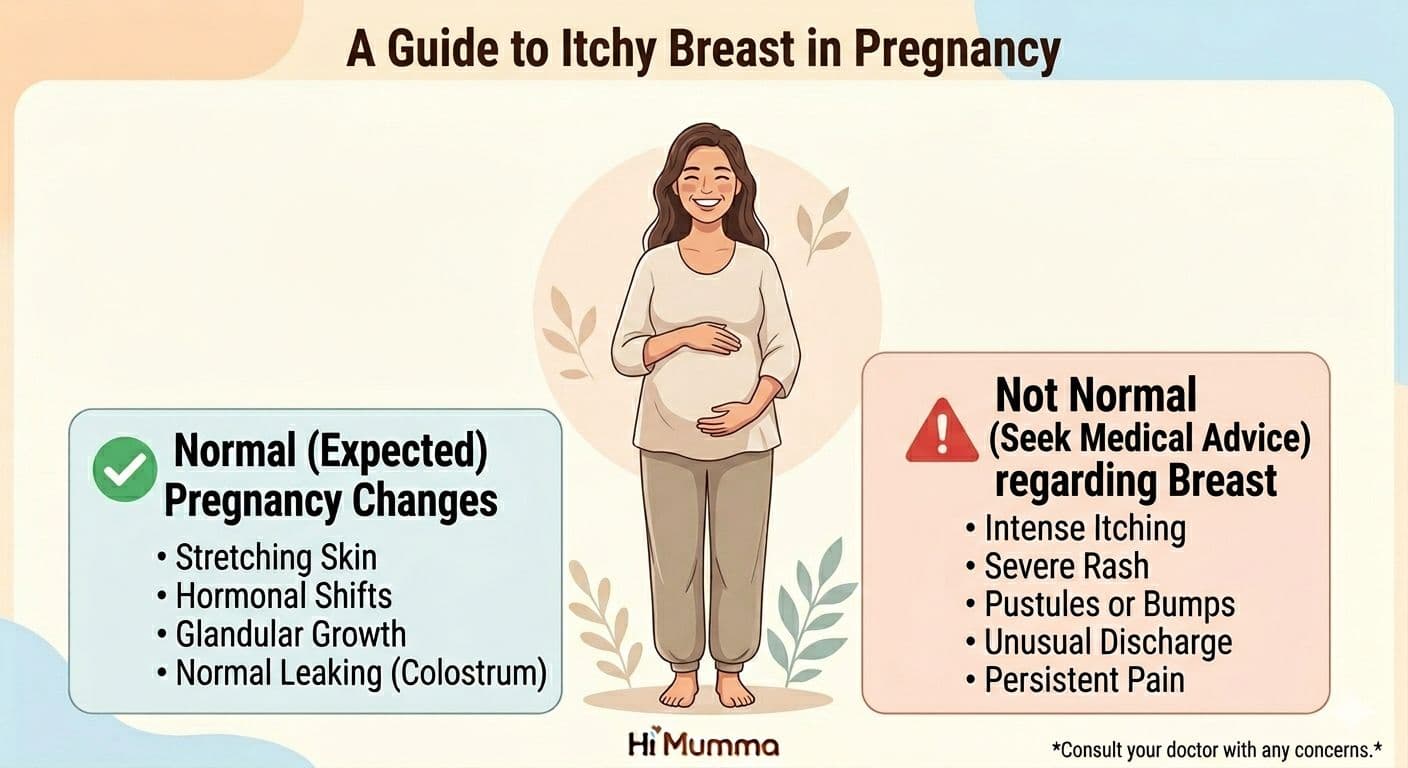 A Guide to Itchy Breast in Pregnancy

Normal (Expected) Pregnancy Changes
• Stretching Skin
• Hormonal Shifts
• Glandular Growth
• Normal Leaking (Colostrum)

Not Normal (Seek Medical Advice) regarding Breast
• Intense Itching
• Severe Rash
• Pustules or Bumps
• Unusual Discharge
• Persistent Pain

Hi Mumma

*Consult your doctor with any concerns.*